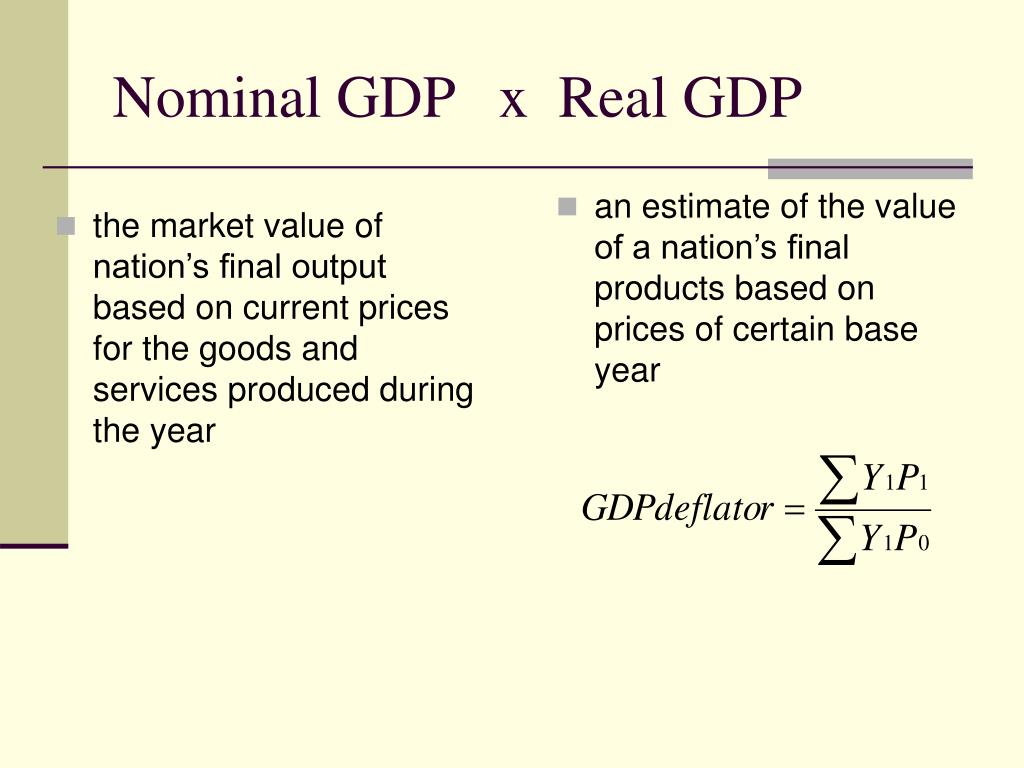 Nominal GDP x Real GDP

the market value of nation’s final output based on current prices for the goods and services produced during the year

an estimate of the value of a nation’s final products based on prices of certain base year

$GDPdeflator = \frac{\sum Y_1 P_1}{\sum Y_1 P_0}$